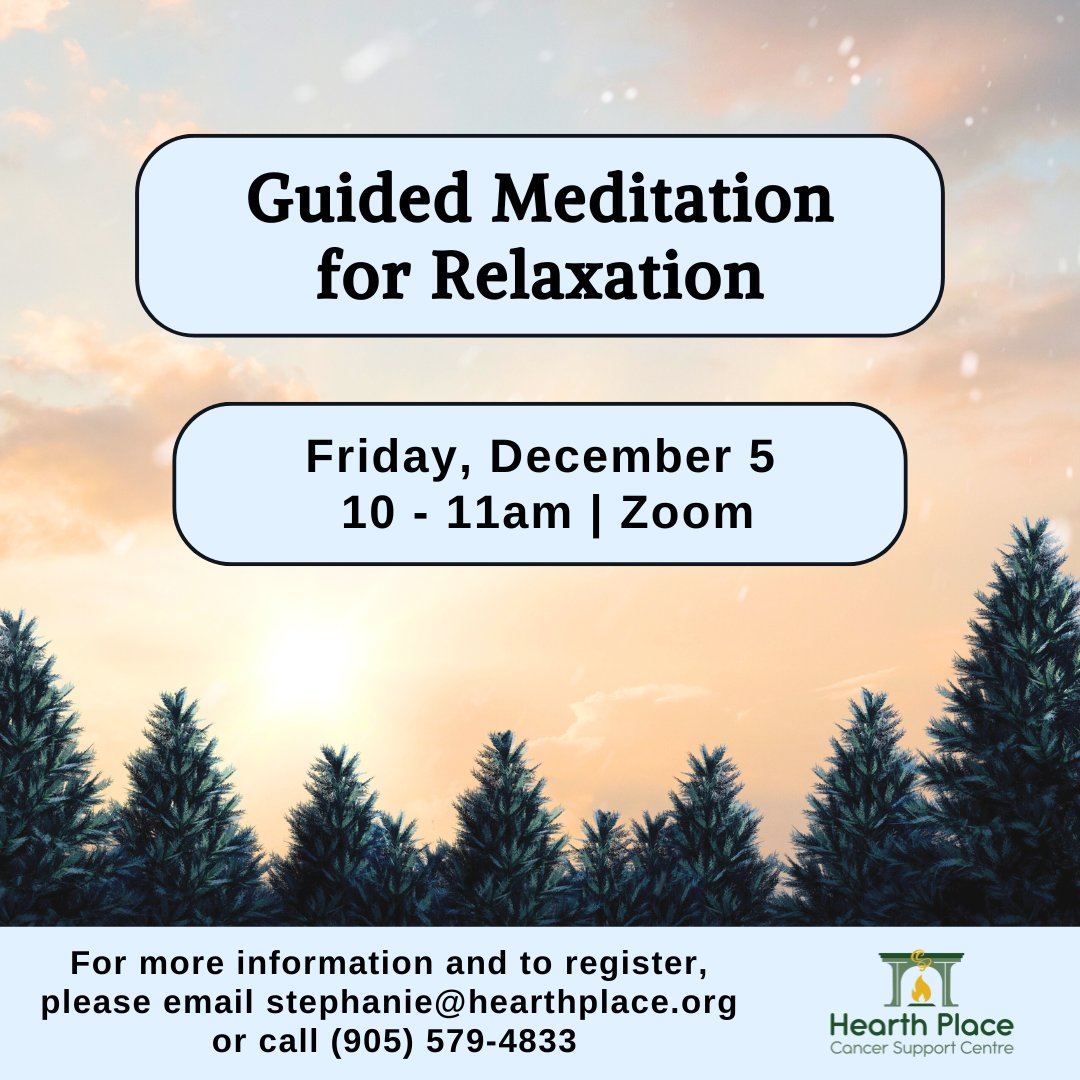 Guided Meditation for Relaxation

Friday, December 5
10 - 11am | Zoom

For more information and to register, please email stephanie@hearthplace.org or call (905) 579-4833

Hearth Place
Cancer Support Centre